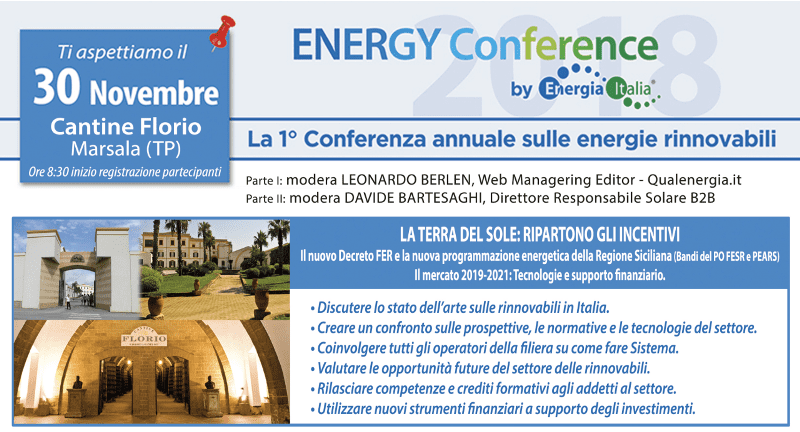 Ti aspettiamo il
30 Novembre
Cantine Florio
Marsala (TP)
Ore 8:30 inizio registrazione partecipanti

ENERGY Conference
2018
by Energia Italia

La 1° Conferenza annuale sulle energie rinnovabili

Parte I: modera LEONARDO BERLEN, Web Managering Editor - Qualenergia.it
Parte II: modera DAVIDE BARTESAGHI, Direttore Responsabile Solare B2B

FLORIO

LA TERRA DEL SOLE: RIPARTONO GLI INCENTIVI
Il nuovo Decreto FER e la nuova programmazione energetica della Regione Siciliana (Bandi del PO FESR e PEARS)
Il mercato 2019-2021: Tecnologie e supporto finanziario.

• Discutere lo stato dell'arte sulle rinnovabili in Italia.
• Creare un confronto sulle prospettive, le normative e le tecnologie del settore.
• Coinvolgere tutti gli operatori della filiera su come fare Sistema.
• Valutare le opportunità future del settore delle rinnovabili.
• Rilasciare competenze e crediti formativi agli addetti al settore.
• Utilizzare nuovi strumenti finanziari a supporto degli investimenti.